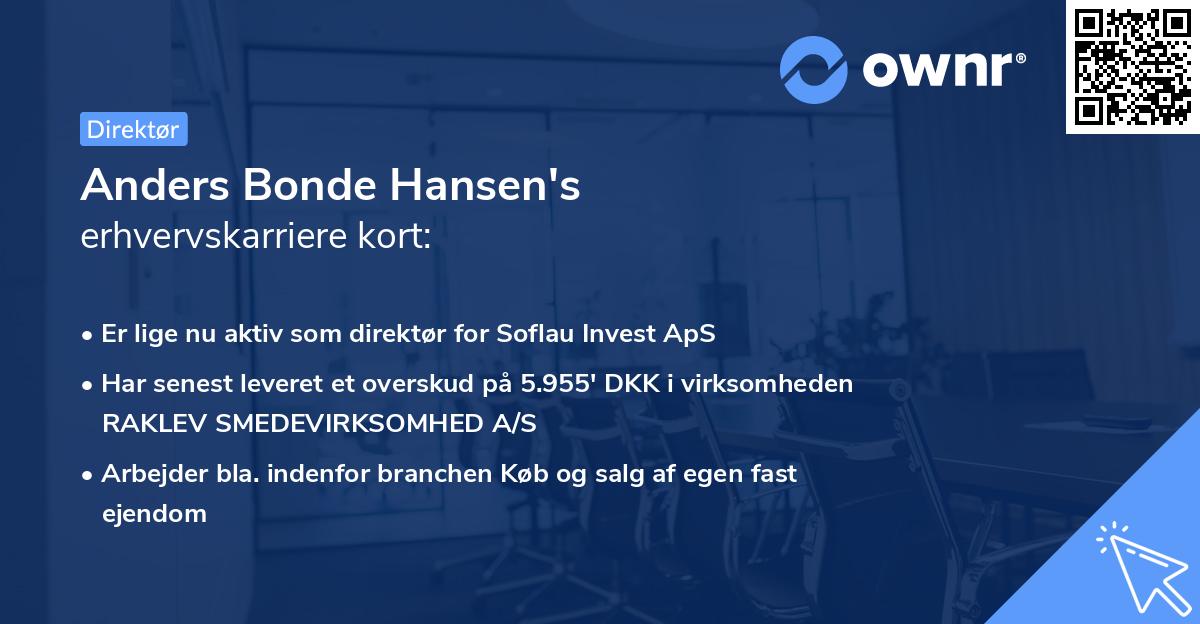 ownr®

Direktør

Anders Bonde Hansen's
erhvervskarriere kort:

• Er lige nu aktiv som direktør for Soflau Invest ApS
• Har senest leveret et overskud på 5.955' DKK i virksomheden RAKLEV SMEDEVIRKSOMHED A/S
• Arbejder bla. indenfor branchen Køb og salg af egen fast ejendom